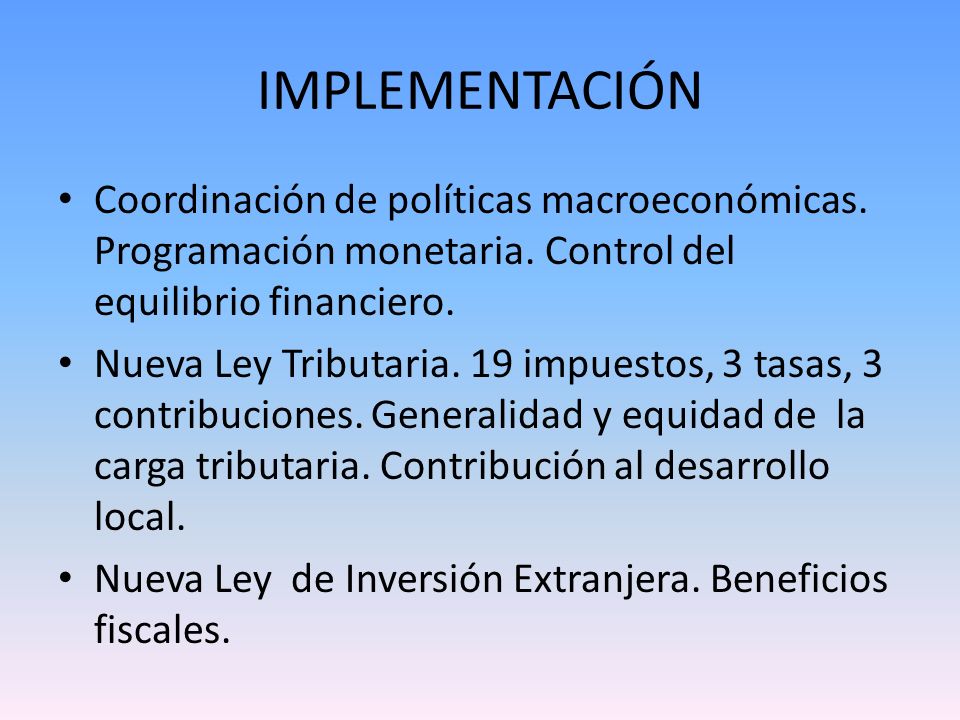 IMPLEMENTACIÓN

• Coordinación de políticas macroeconómicas. Programación monetaria. Control del equilibrio financiero.

• Nueva Ley Tributaria. 19 impuestos, 3 tasas, 3 contribuciones. Generalidad y equidad de la carga tributaria. Contribución al desarrollo local.

• Nueva Ley de Inversión Extranjera. Beneficios fiscales.